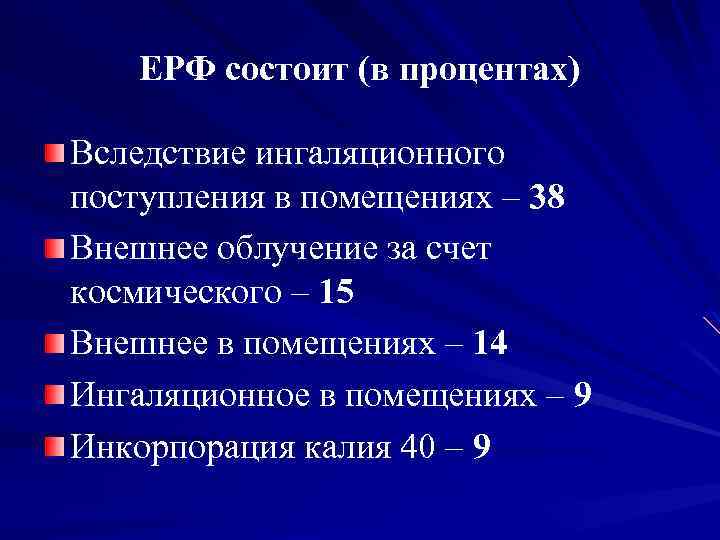 ЕРФ состоит (в процентах)

Вследствие ингаляционного поступления в помещениях – 38

Внешнее облучение за счет космического – 15

Внешнее в помещениях – 14

Ингаляционное в помещениях – 9

Инкорпорация калия 40 – 9